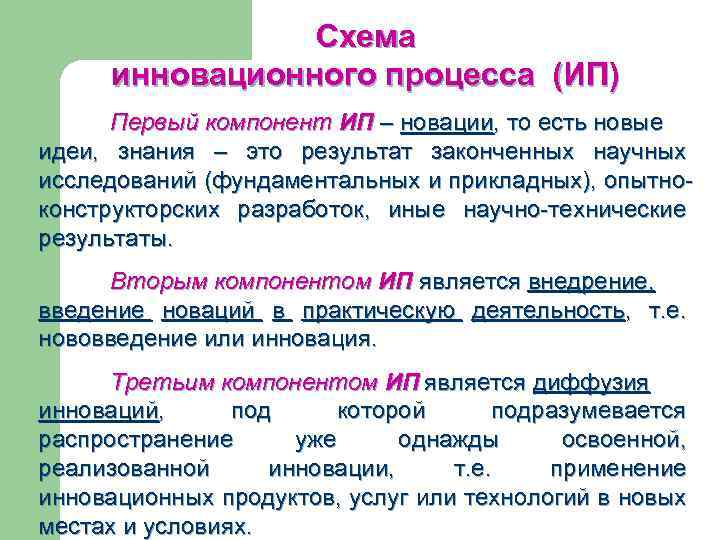 Схема
инновационного процесса (ИП)

Первый компонент ИП – новации, то есть новые идеи, знания – это результат законченных научных исследований (фундаментальных и прикладных), опытно-конструкторских разработок, иные научно-технические результаты.

Вторым компонентом ИП является внедрение, введение новаций в практическую деятельность, т.е. нововведение или инновация.

Третьим компонентом ИП является диффузия инноваций, под которой подразумевается распространение уже однажды освоенной, реализованной инновации, т.е. применение инновационных продуктов, услуг или технологий в новых местах и условиях.